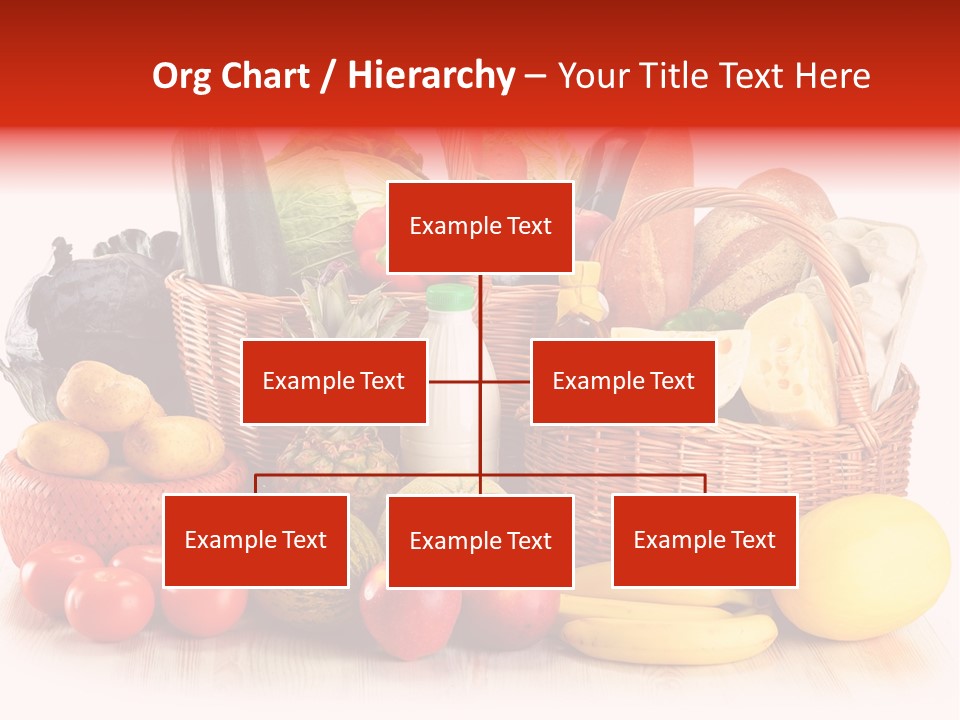 Org Chart / Hierarchy – Your Title Text Here

Example Text

Example Text

Example Text

Example Text

Example Text

Example Text